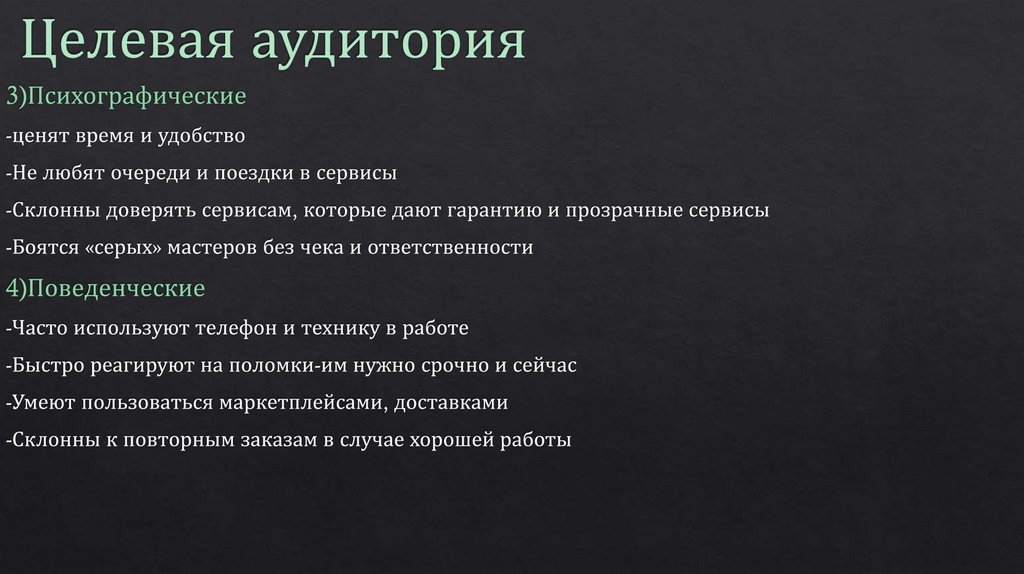 Целевая аудитория

3)Психографические

-ценят время и удобство

-Не любят очереди и поездки в сервисы

-Склонны доверять сервисам, которые дают гарантию и прозрачные сервисы

-Боятся «серых» мастеров без чека и ответственности

4)Поведенческие

-Часто используют телефон и технику в работе

-Быстро реагируют на поломки-им нужно срочно и сейчас

-Умеют пользоваться маркетплейсами, доставками

-Склонны к повторным заказам в случае хорошей работы